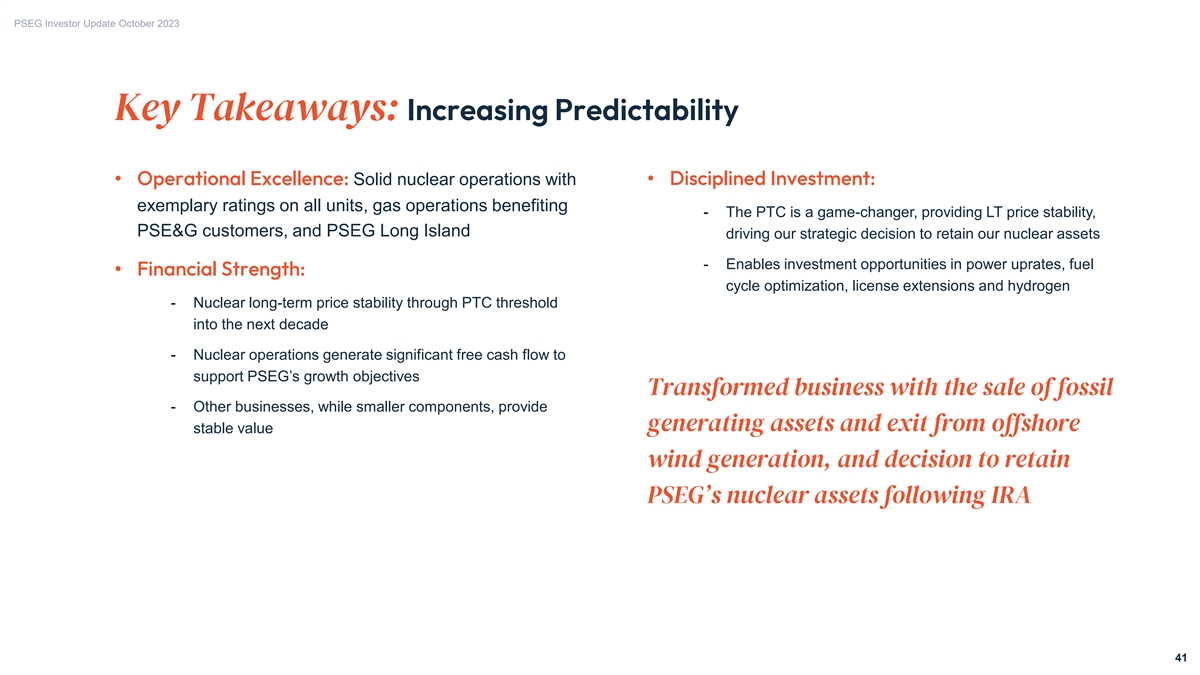 PSEG Investor Update October 2023

Key Takeaways: Increasing Predictability

• Operational Excellence: Solid nuclear operations with exemplary ratings on all units, gas operations benefiting PSE&G customers, and PSEG Long Island

• Financial Strength:

- Nuclear long-term price stability through PTC threshold into the next decade

- Nuclear operations generate significant free cash flow to support PSEG's growth objectives

- Other businesses, while smaller components, provide stable value

• Disciplined Investment:

- The PTC is a game-changer, providing LT price stability, driving our strategic decision to retain our nuclear assets

- Enables investment opportunities in power uprates, fuel cycle optimization, license extensions and hydrogen

Transformed business with the sale of fossil generating assets and exit from offshore wind generation, and decision to retain PSEG's nuclear assets following IRA

41